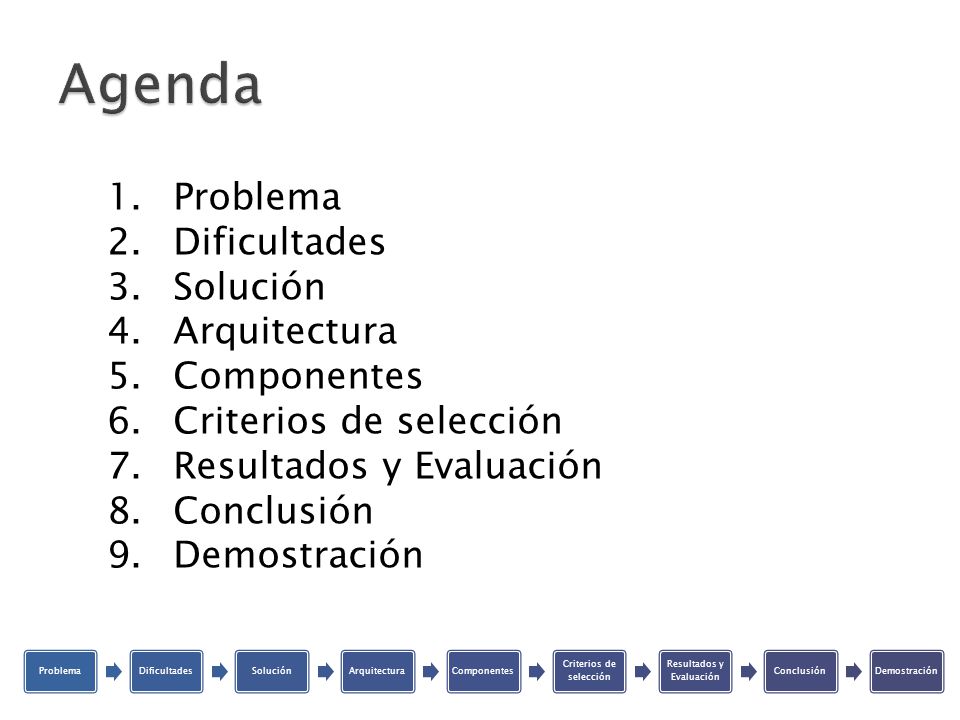 Agenda

1. Problema
2. Dificultades
3. Solución
4. Arquitectura
5. Componentes
6. Criterios de selección
7. Resultados y Evaluación
8. Conclusión
9. Demostración

Problema
Dificultades
Solución
Arquitectura
Componentes
Criterios de selección
Resultados y Evaluación
Conclusión
Demostración